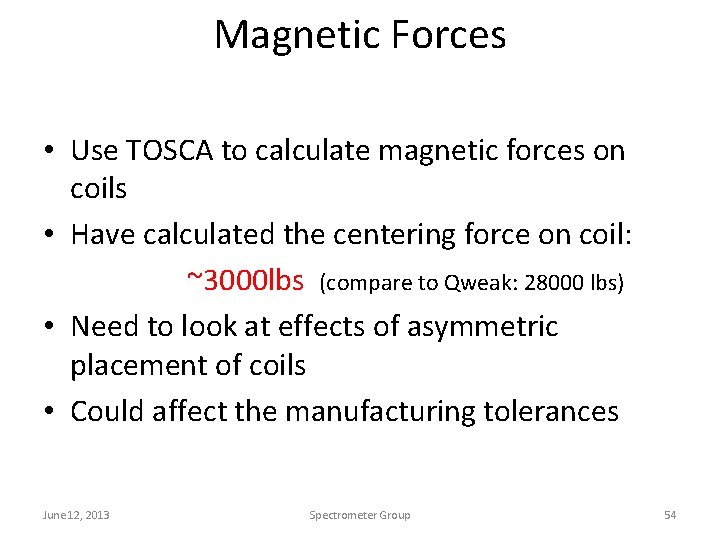 Magnetic Forces

• Use TOSCA to calculate magnetic forces on coils

• Have calculated the centering force on coil:

~3000lbs (compare to Qweak: 28000 lbs)

• Need to look at effects of asymmetric placement of coils

• Could affect the manufacturing tolerances

June12, 2013

Spectrometer Group

54